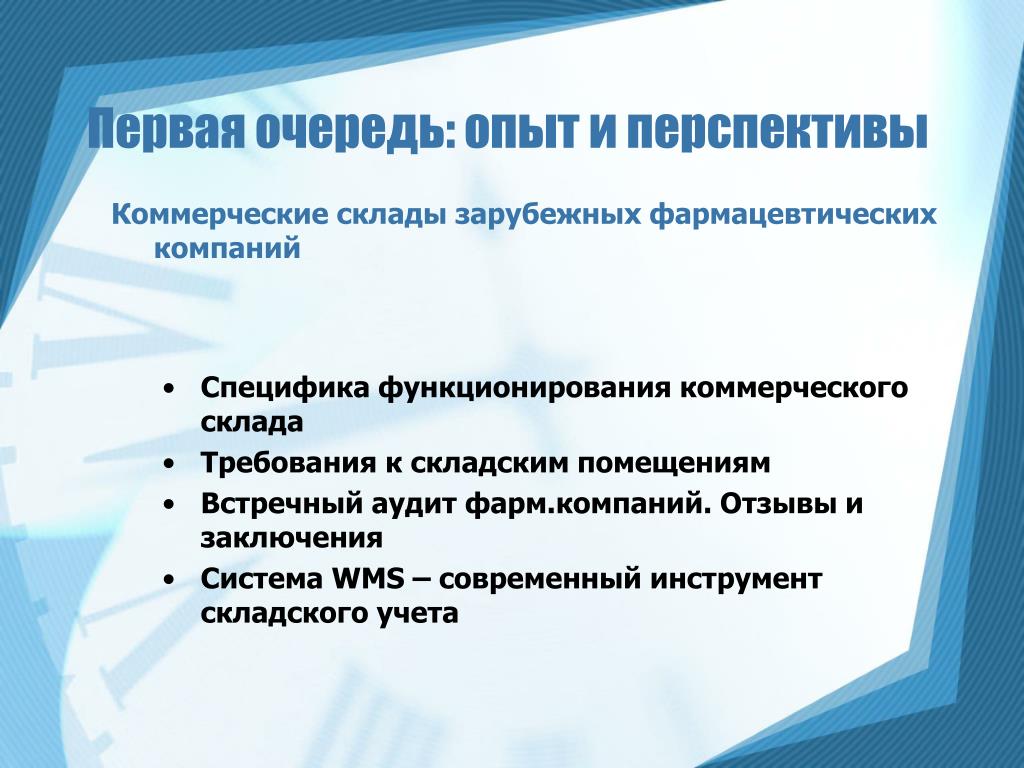 Первая очередь: опыт и перспективы

Коммерческие склады зарубежных фармацевтических компаний

• Специфика функционирования коммерческого склада
• Требования к складским помещениям
• Встречный аудит фарм.компаний. Отзывы и заключения
• Система WMS – современный инструмент складского учета